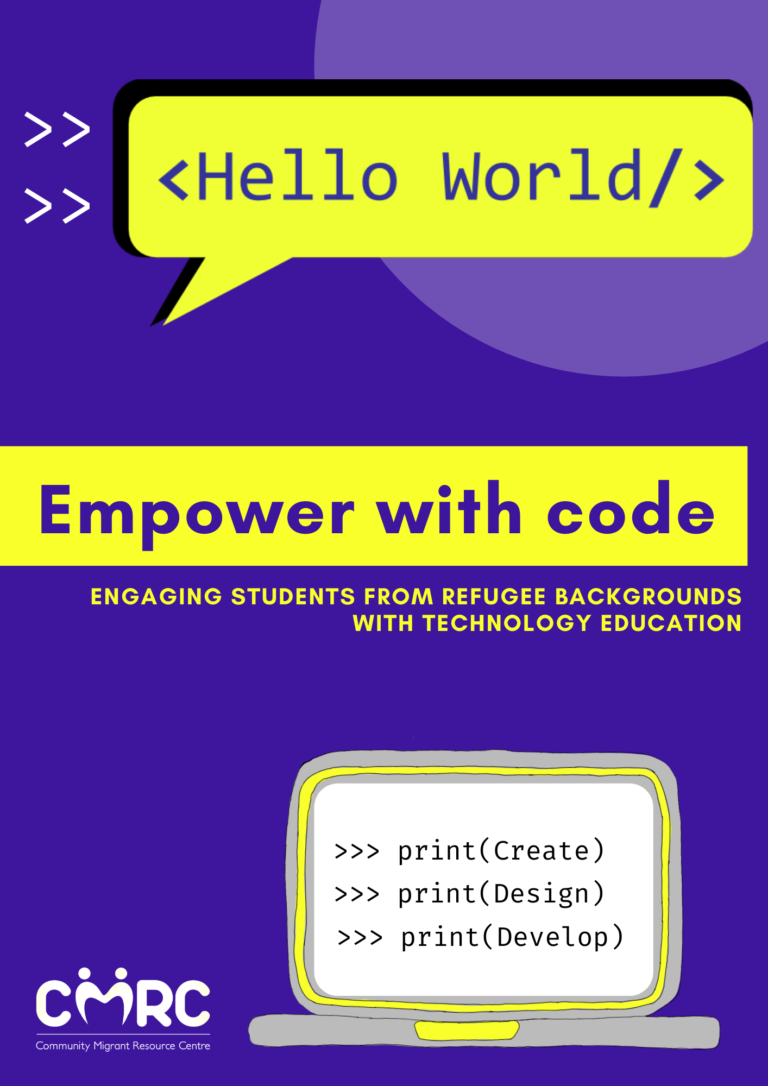 >>
>>

<Hello World/>

Empower with code

ENGAGING STUDENTS FROM REFUGEE BACKGROUNDS WITH TECHNOLOGY EDUCATION

>>> print(Create)
>>> print(Design)
>>> print(Develop)

CMRC
Community Migrant Resource Centre